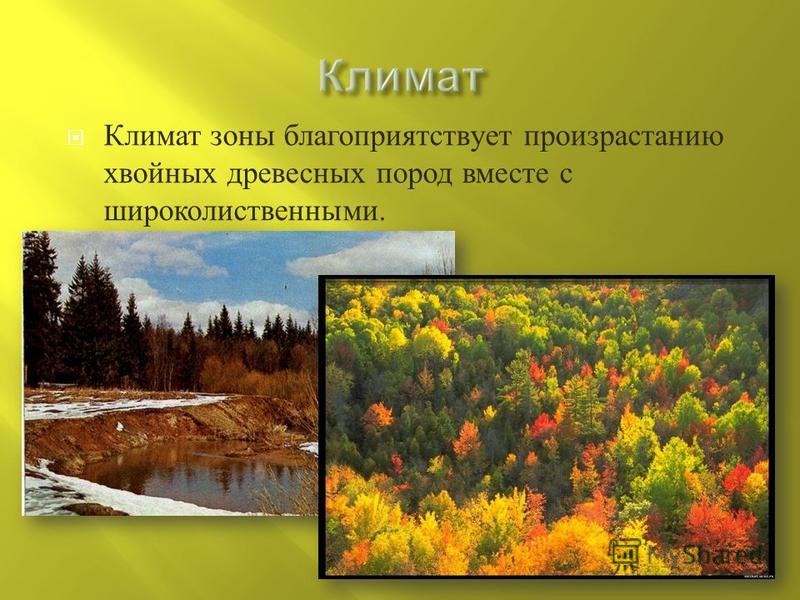 Климат

Климат зоны благоприятствует произрастанию хвойных древесных пород вместе с широколиственными.

MyShared